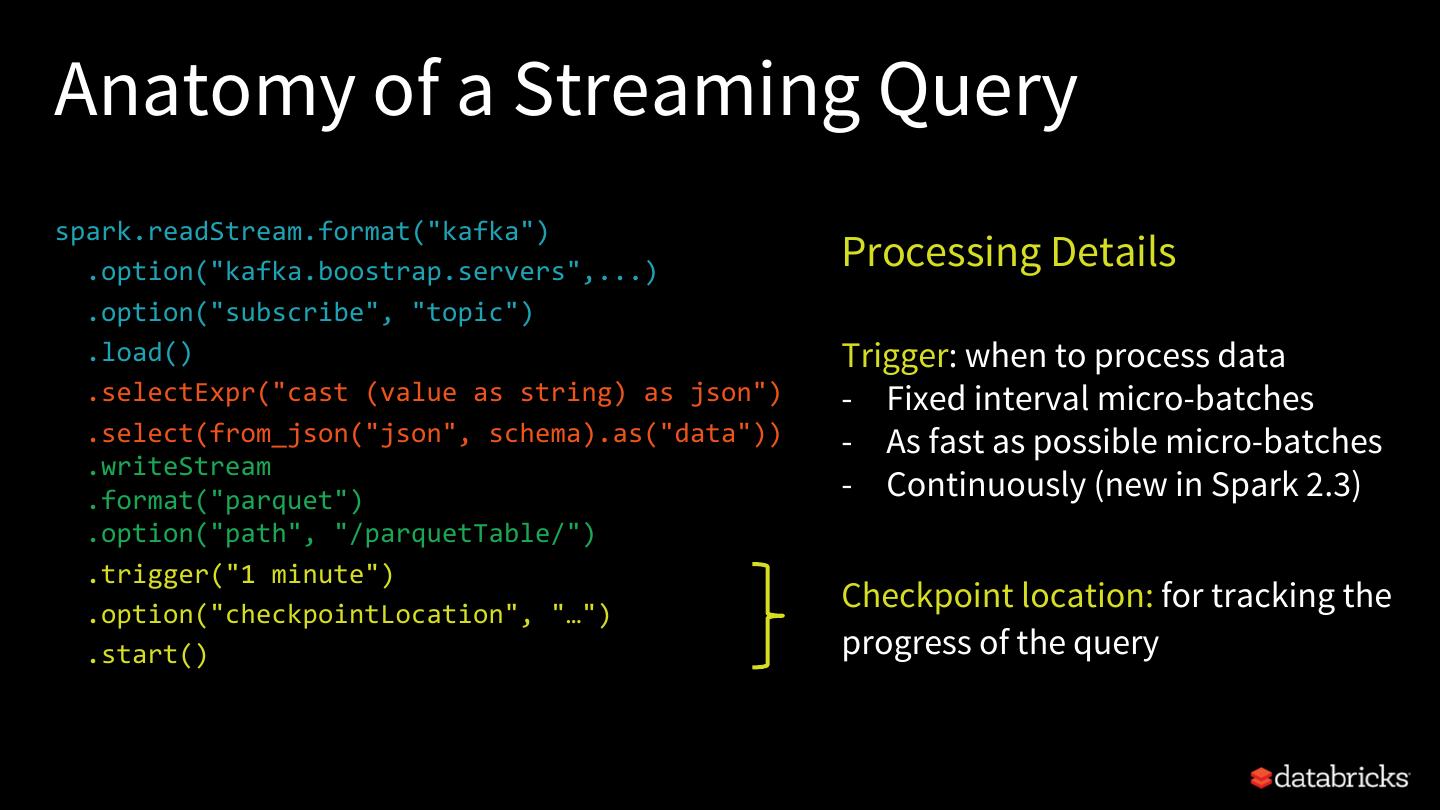 Anatomy of a Streaming Query

spark.readStream.format("kafka")
.option("kafka.boostrap.servers",...)
.option("subscribe", "topic")
.load()
.selectExpr("cast (value as string) as json")
.select(from_json("json", schema).as("data"))
.writeStream
.format("parquet")
.option("path", "/parquetTable/")
.trigger("1 minute")
.option("checkpointLocation", "…")
.start()

Processing Details

Trigger: when to process data
- Fixed interval micro-batches
- As fast as possible micro-batches
- Continuously (new in Spark 2.3)

Checkpoint location: for tracking the progress of the query

databricks